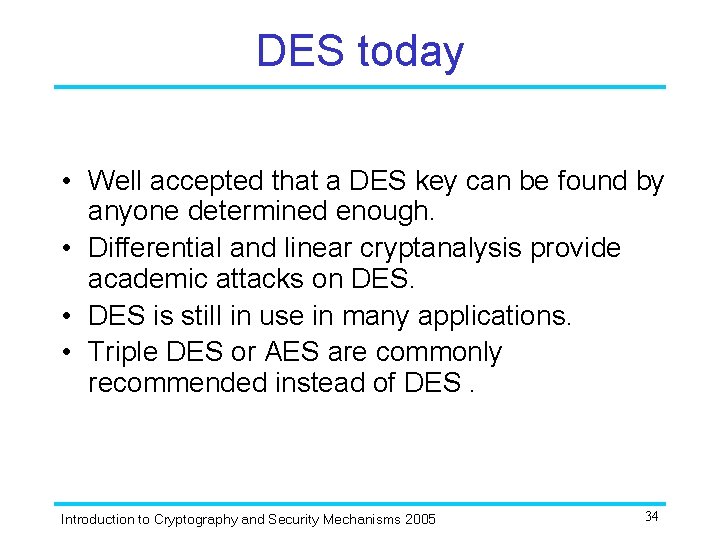 DES today

• Well accepted that a DES key can be found by anyone determined enough.
• Differential and linear cryptanalysis provide academic attacks on DES.
• DES is still in use in many applications.
• Triple DES or AES are commonly recommended instead of DES .

Introduction to Cryptography and Security Mechanisms 2005

34